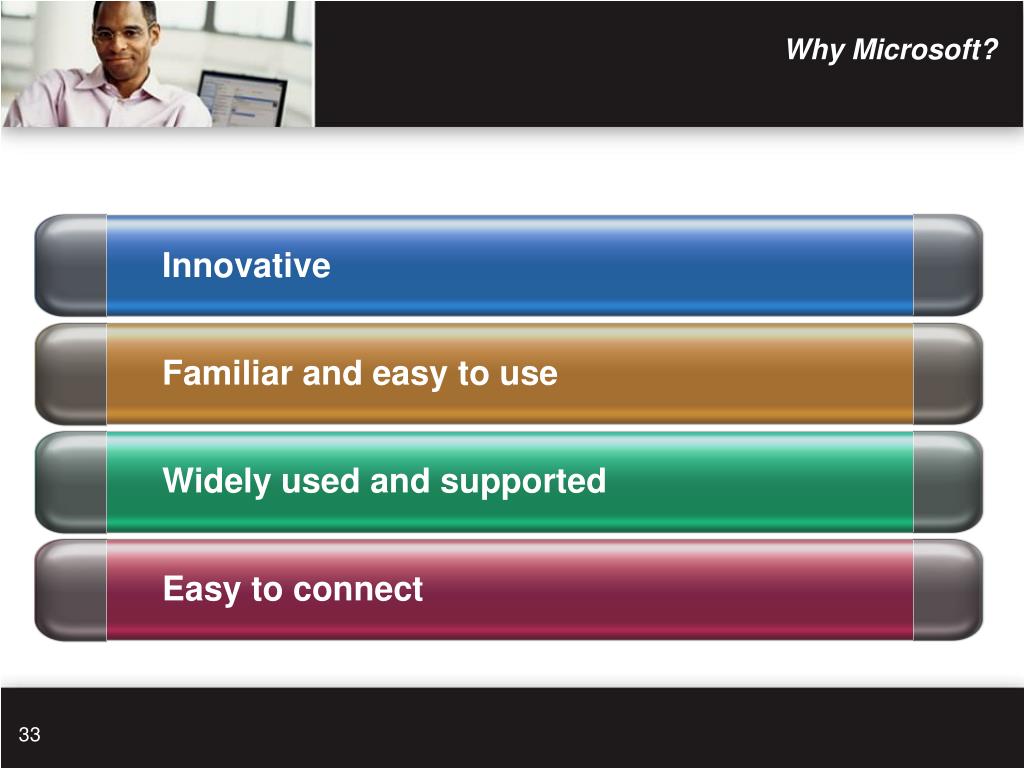 Why Microsoft?

Innovative

Familiar and easy to use

Widely used and supported

Easy to connect

33